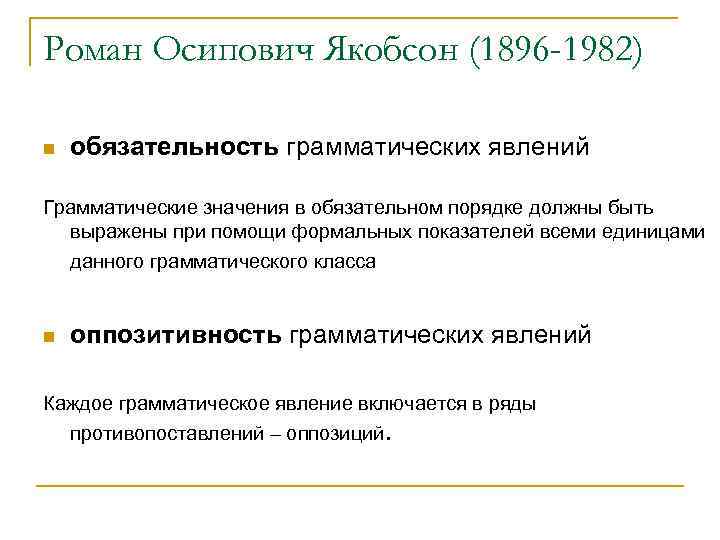 Роман Осипович Якобсон (1896-1982)

обязательность грамматических явлений

Грамматические значения в обязательном порядке должны быть выражены при помощи формальных показателей всеми единицами данного грамматического класса

оппозитивность грамматических явлений

Каждое грамматическое явление включается в ряды противопоставлений – оппозиций.